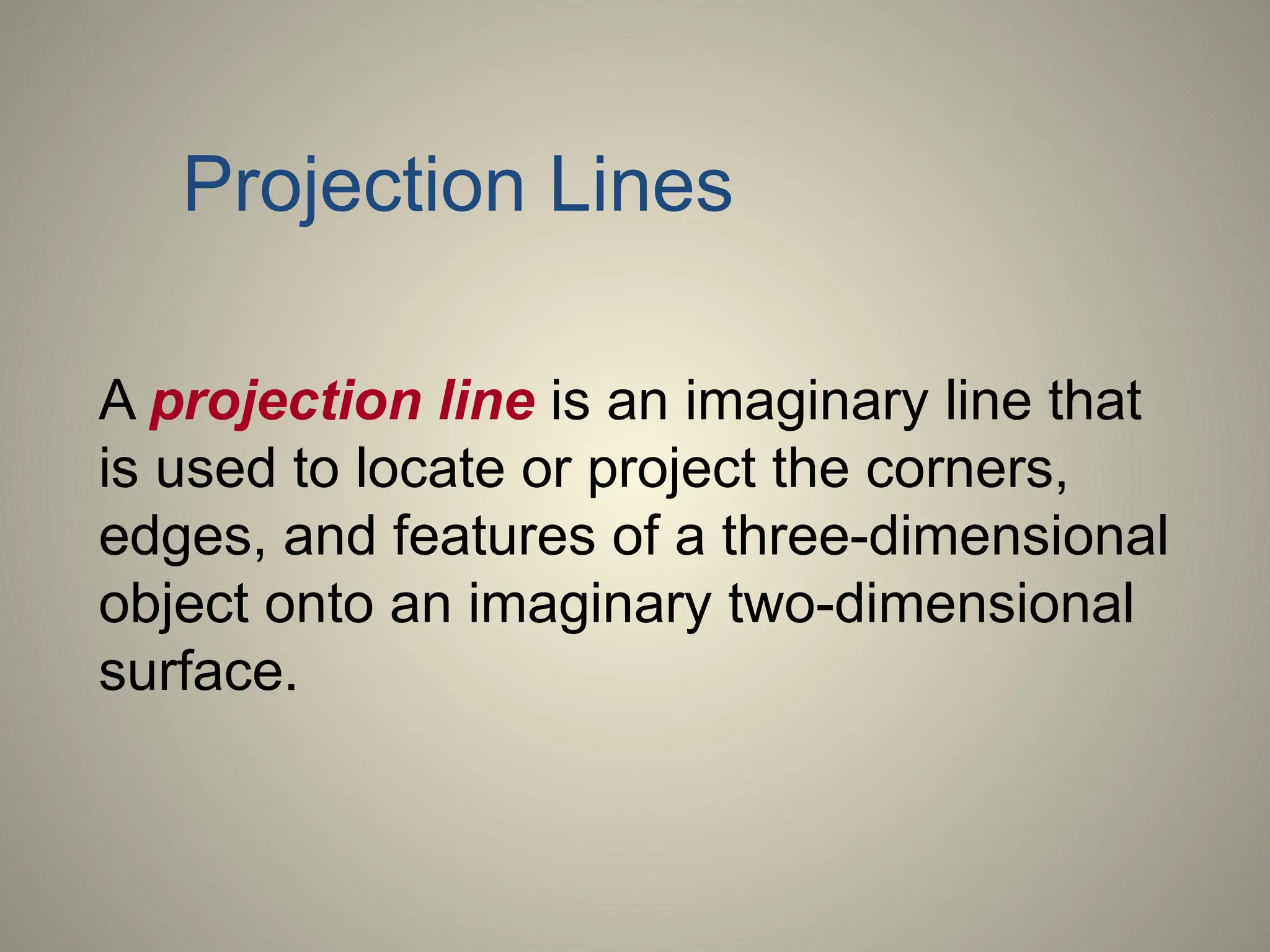 Projection Lines

A projection line is an imaginary line that is used to locate or project the corners, edges, and features of a three-dimensional object onto an imaginary two-dimensional surface.